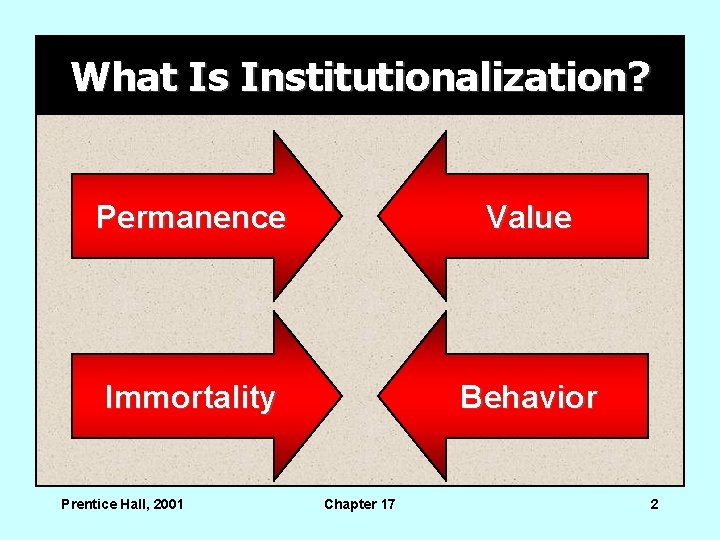 What Is Institutionalization?

Permanence

Value

Immortality

Behavior

Prentice Hall, 2001

Chapter 17

2